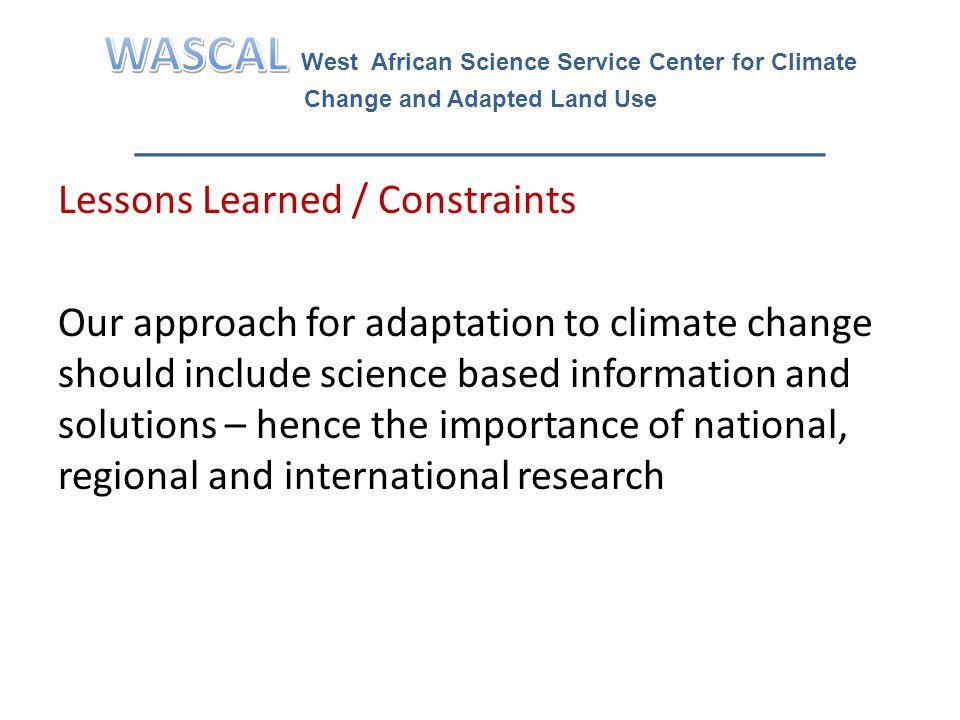 WASCAL West African Science Service Center for Climate Change and Adapted Land Use

Lessons Learned / Constraints

Our approach for adaptation to climate change should include science based information and solutions – hence the importance of national, regional and international research